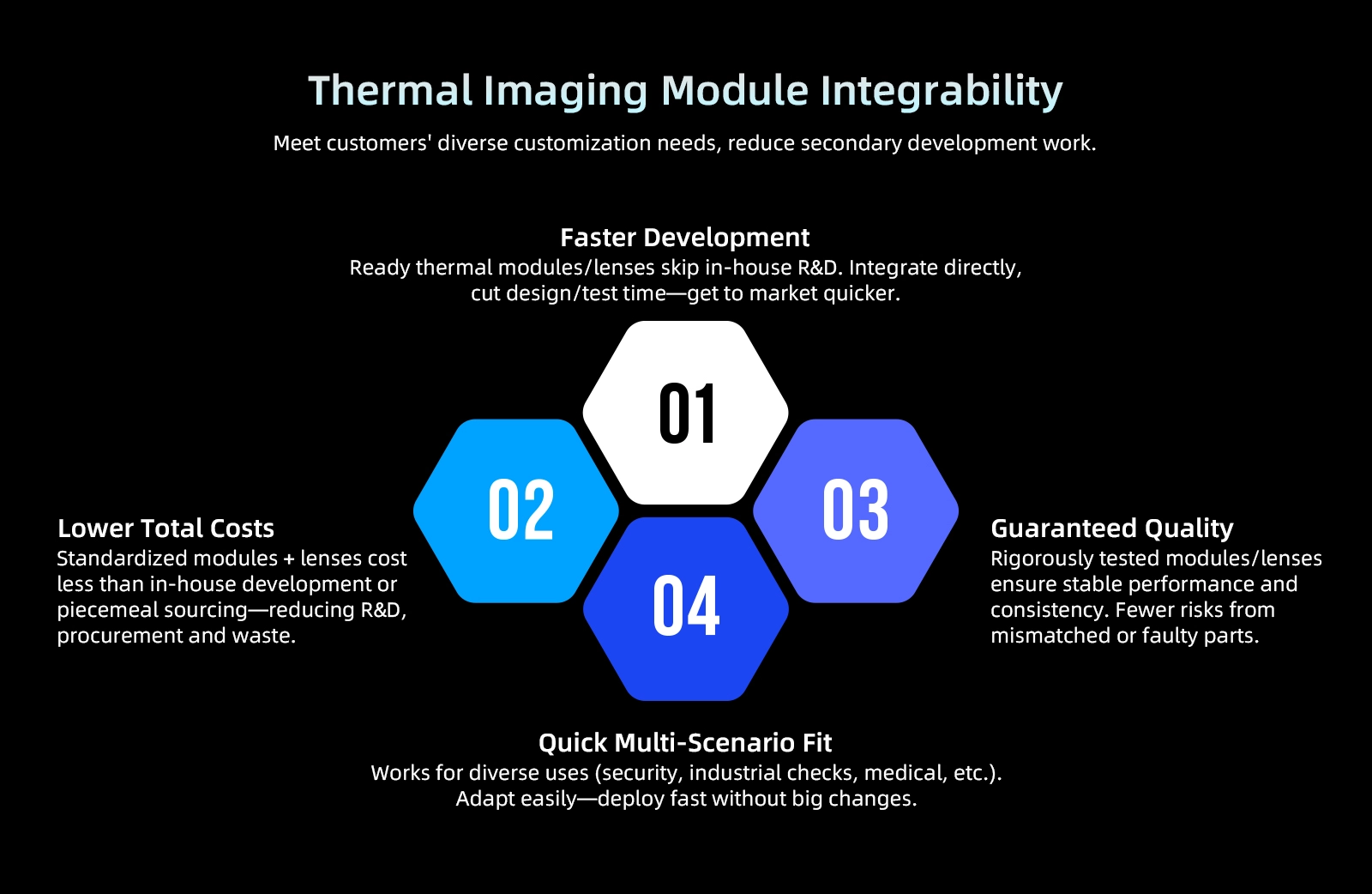 Thermal Imaging Module Integrability

Meet customers' diverse customization needs, reduce secondary development work.

Faster Development

Ready thermal modules/lenses skip in-house R&D. Integrate directly, cut design/test time—get to market quicker.

01

02

03

04

Lower Total Costs

Standardized modules + lenses cost less than in-house development or piecemeal sourcing—reducing R&D, procurement and waste.

Guaranteed Quality

Rigorously tested modules/lenses ensure stable performance and consistency. Fewer risks from mismatched or faulty parts.

Quick Multi-Scenario Fit

Works for diverse uses (security, industrial checks, medical, etc.). Adapt easily—deploy fast without big changes.